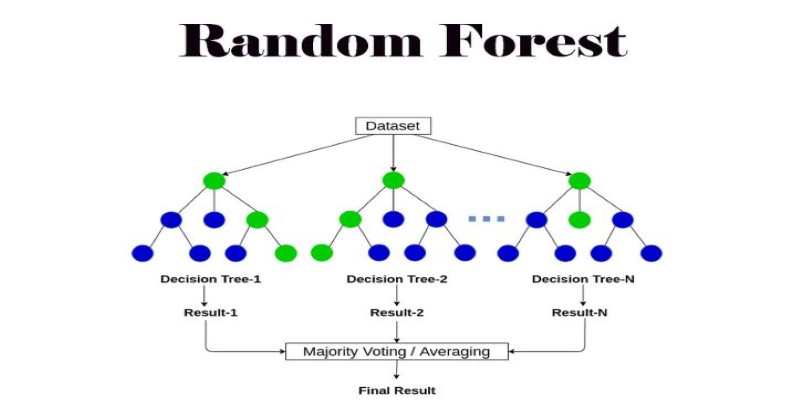 Random Forest

Dataset

Decision Tree-1

Decision Tree-2

Decision Tree-N

Result-1

Result-2

Result-N

Majority Voting / Averaging

Final Result